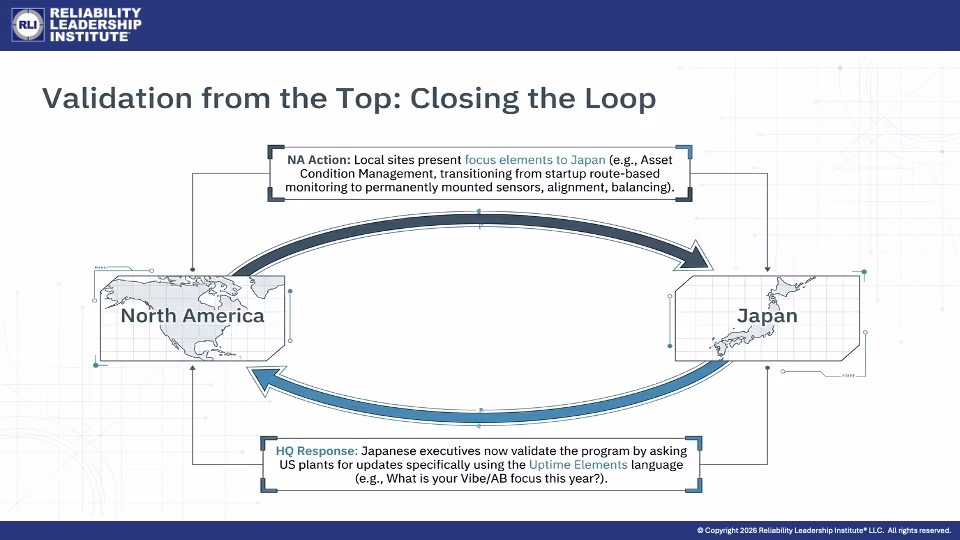 RLI RELIABILITY LEADERSHIP INSTITUTE

Validation from the Top: Closing the Loop

NA Action: Local sites present focus elements to Japan (e.g., Asset Condition Management, transitioning from startup route-based monitoring to permanently mounted sensors, alignment, balancing).

North America

Japan

HQ Response: Japanese executives now validate the program by asking US plants for updates specifically using the Uptime Elements language (e.g., What is your Vibe/AB focus this year?).

© Copyright 2026 Reliability Leadership Institute® LLC. All rights reserved.